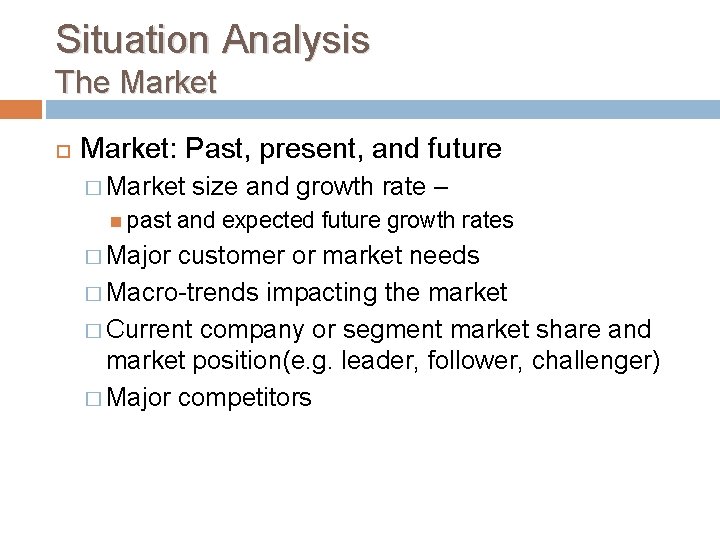 Situation Analysis
The Market

Market: Past, present, and future
Market size and growth rate –
past and expected future growth rates
Major customer or market needs
Macro-trends impacting the market
Current company or segment market share and market position(e.g. leader, follower, challenger)
Major competitors